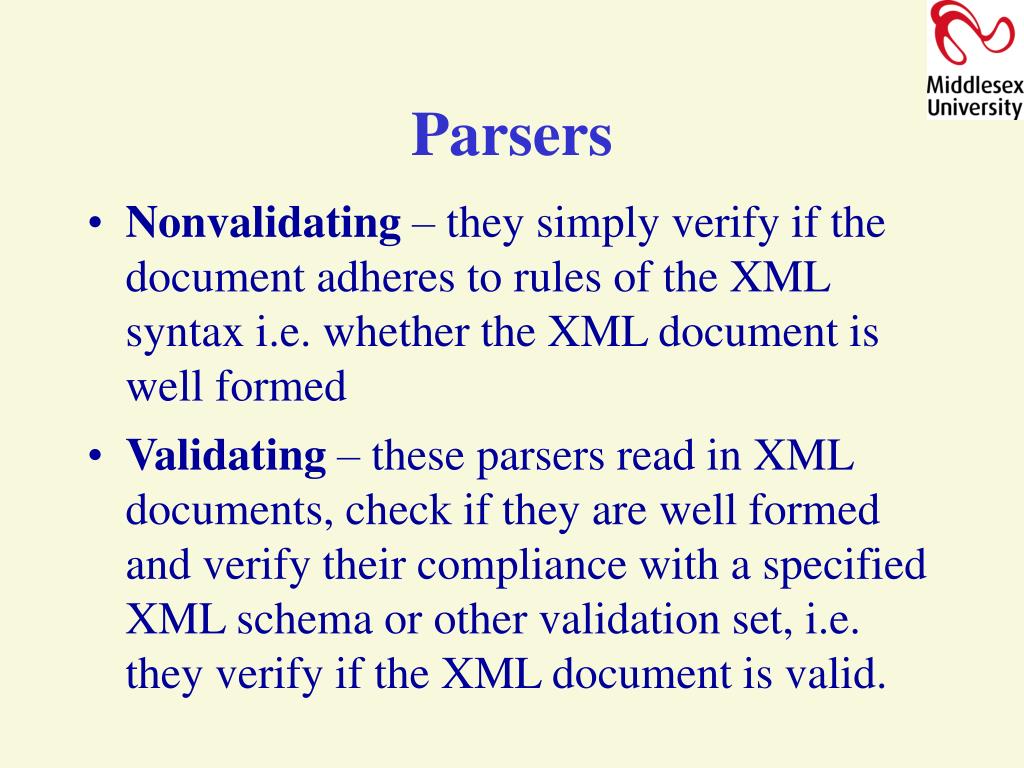 Middlesex University

Parsers

• Nonvalidating – they simply verify if the document adheres to rules of the XML syntax i.e. whether the XML document is well formed

• Validating – these parsers read in XML documents, check if they are well formed and verify their compliance with a specified XML schema or other validation set, i.e. they verify if the XML document is valid.